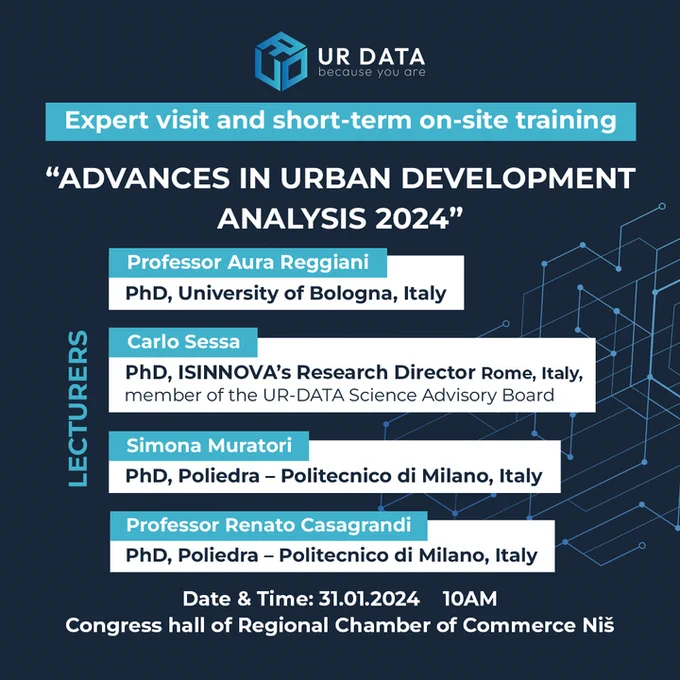 UR DATA
because you are

Expert visit and short-term on-site training

"ADVANCES IN URBAN DEVELOPMENT ANALYSIS 2024"

LECTURERS

Professor Aura Reggiani
PhD, University of Bologna, Italy

Carlo Sessa
PhD, ISINNOVA's Research Director Rome, Italy, member of the UR-DATA Science Advisory Board

Simona Muratori
PhD, Poliedra – Politecnico di Milano, Italy

Professor Renato Casagrandi
PhD, Poliedra – Politecnico di Milano, Italy

Date & Time: 31.01.2024 10AM
Congress hall of Regional Chamber of Commerce Niš